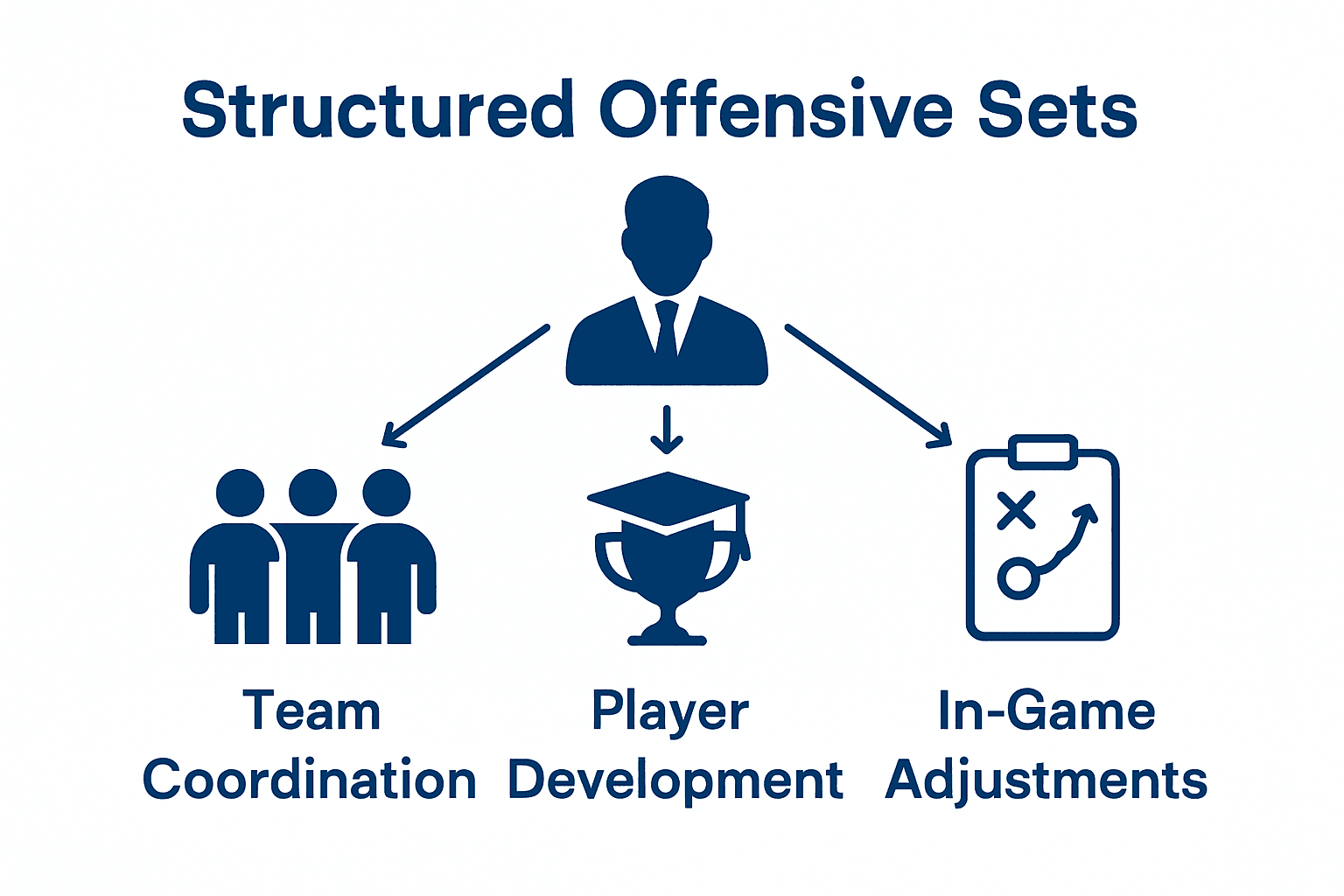 Structured Offensive Sets

Team Coordination

Player Development

In-Game Adjustments